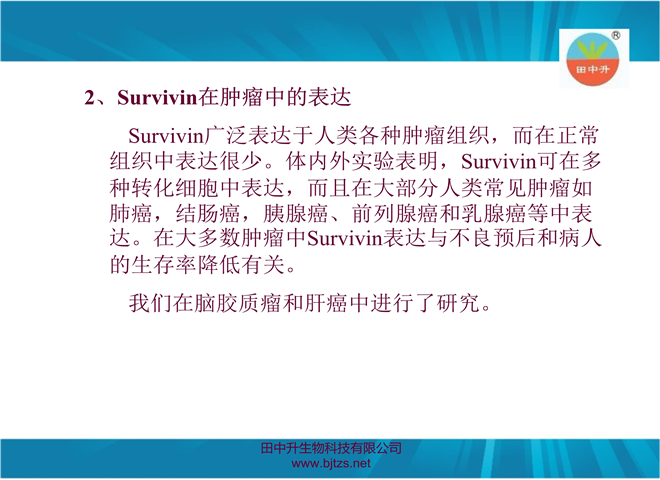 ®
田中升

2、Survivin在肿瘤中的表达

Survivin广泛表达于人类各种肿瘤组织，而在正常组织中表达很少。体内外实验表明，Survivin可在多种转化细胞中表达，而且在大部分人类常见肿瘤如肺癌，结肠癌，胰腺癌、前列腺癌和乳腺癌等中表达。在大多数肿瘤中Survivin表达与不良预后和病人的生存率降低有关。

我们在脑胶质瘤和肝癌中进行了研究。

田中升生物科技有限公司
www.bjtzs.net